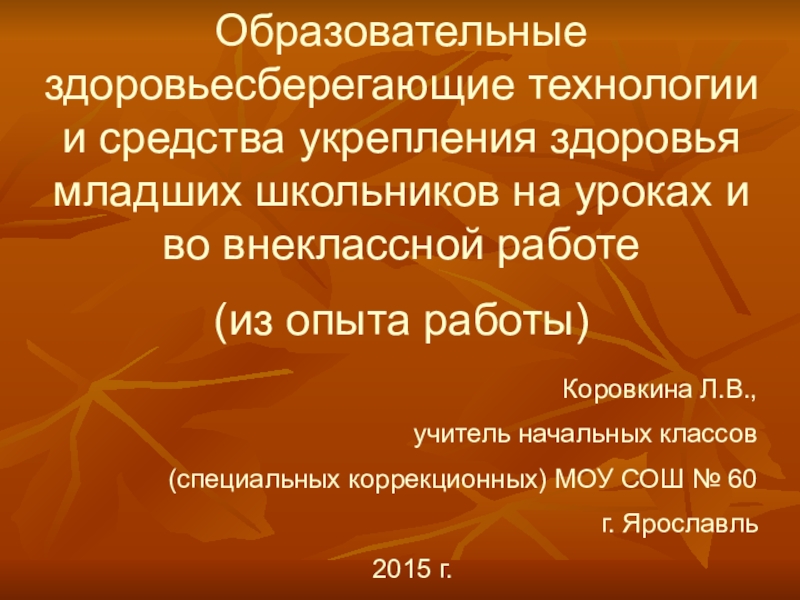 Образовательные здоровьесберегающие технологии и средства укрепления здоровья младших школьников на уроках и во внеклассной работе

(из опыта работы)

Коровкина Л.В.,

учитель начальных классов

(специальных коррекционных) МОУ СОШ № 60

г. Ярославль

2015 г.